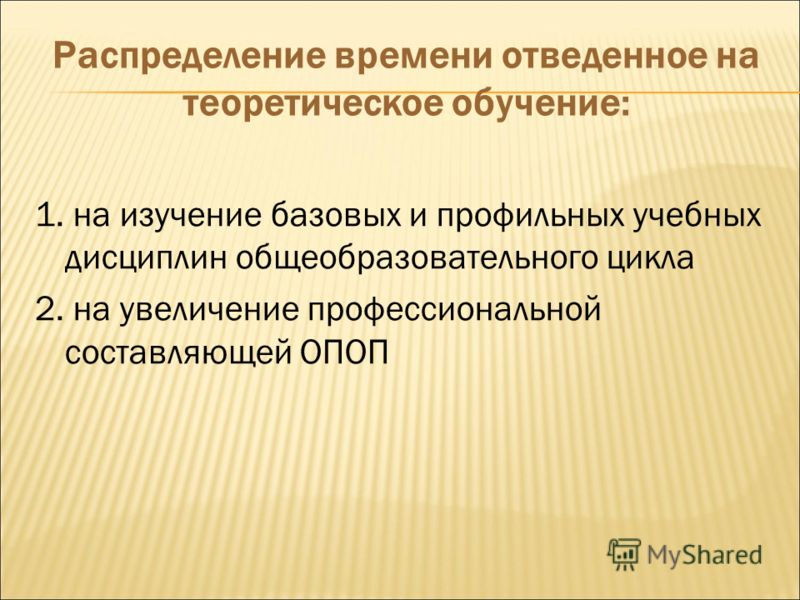 Распределение времени отведенное на теоретическое обучение:

1. на изучение базовых и профильных учебных дисциплин общеобразовательного цикла

2. на увеличение профессиональной составляющей ОПОП

MyShared